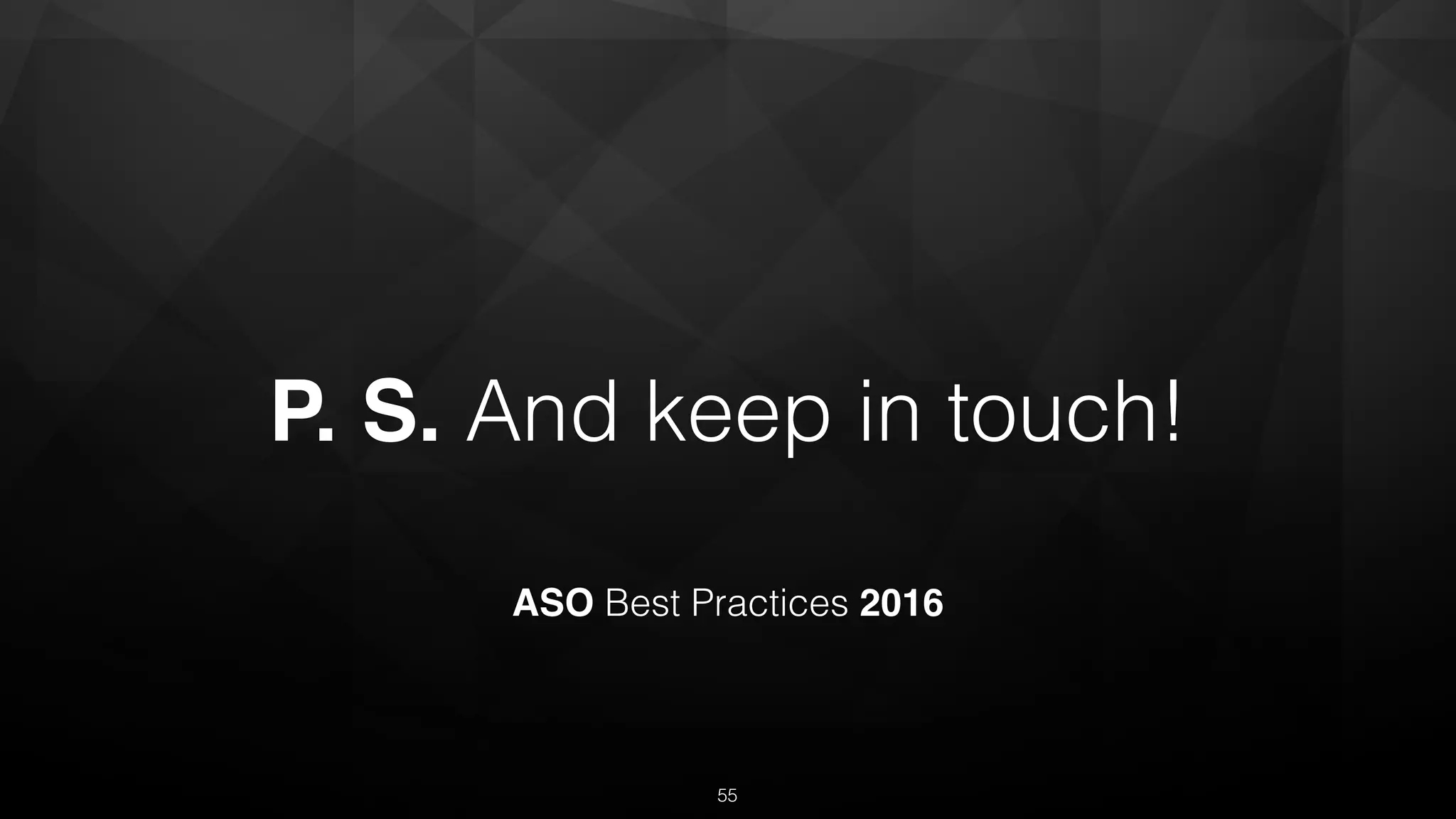 P. S. And keep in touch!

ASO Best Practices 2016

55